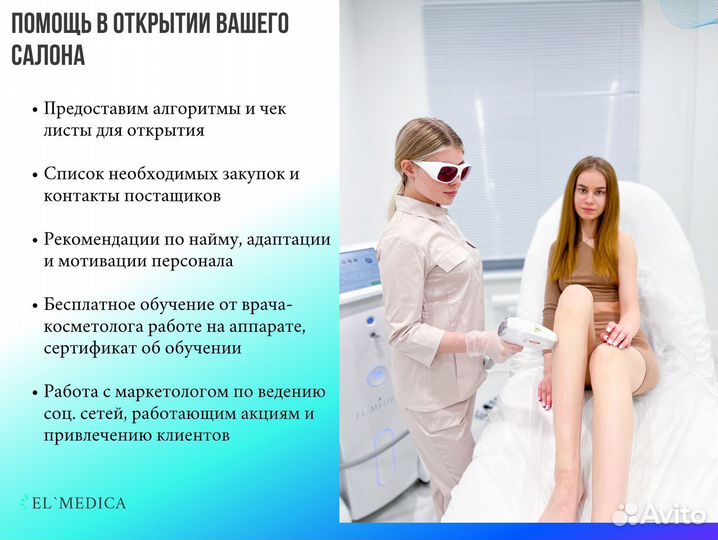 ПОМОЩЬ В ОТКРЫТИИ ВАШЕГО САЛОНА

• Предоставим алгоритмы и чек листы для открытия

• Список необходимых закупок и контакты постащиков

• Рекомендации по найму, адаптации и мотивации персонала

• Бесплатное обучение от врача-косметолога работе на аппарате, сертификат об обучении

• Работа с маркетологом по ведению соц. сетей, работающим акциям и привлечению клиентов

EL`MEDICA

EL`MEDICA

Avito